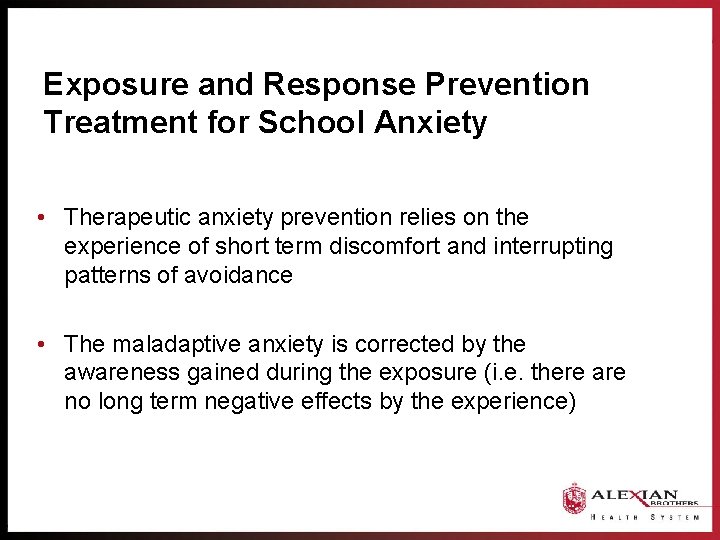 Exposure and Response Prevention Treatment for School Anxiety

• Therapeutic anxiety prevention relies on the experience of short term discomfort and interrupting patterns of avoidance

• The maladaptive anxiety is corrected by the awareness gained during the exposure (i.e. there are no long term negative effects by the experience)

ALEXIAN BROTHERS
HEALTH SYSTEM